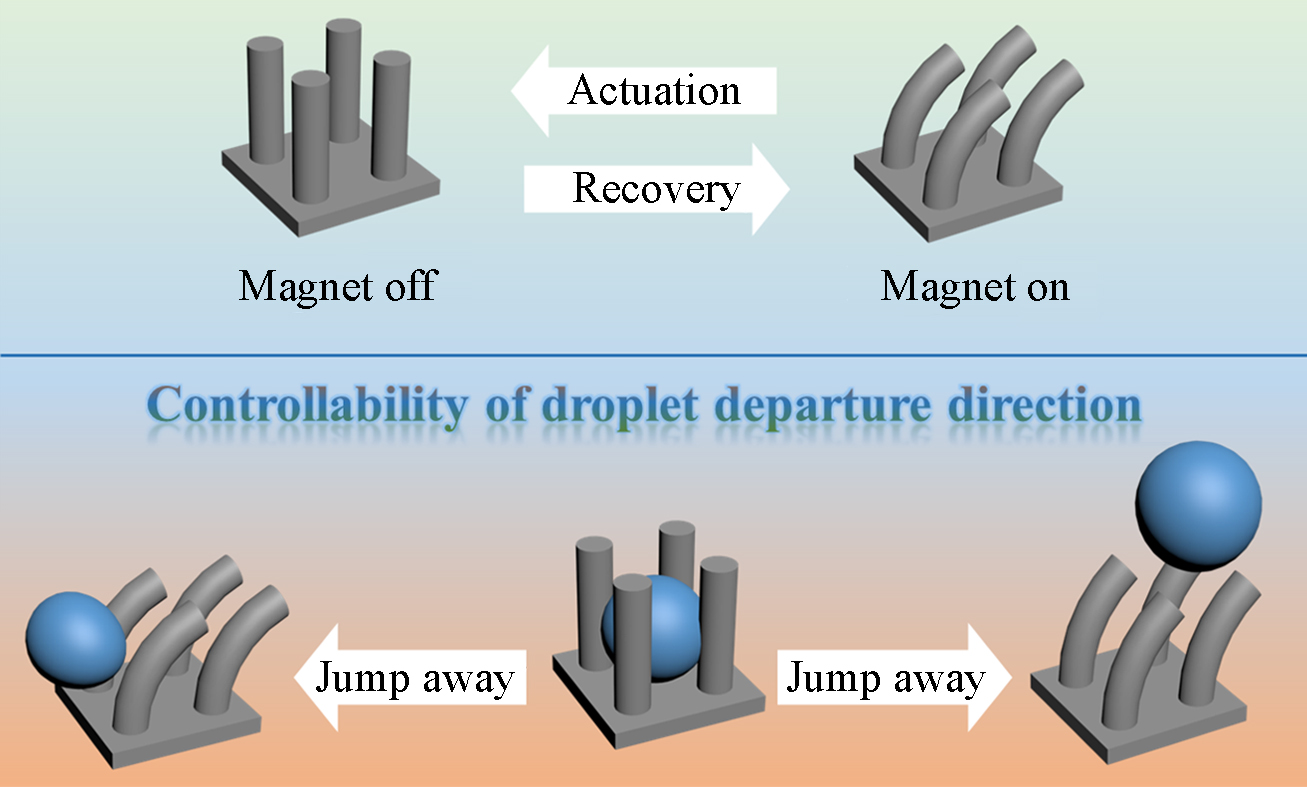 Actuation

Recovery

Magnet off

Magnet on

Controllability of droplet departure direction

Jump away

Jump away